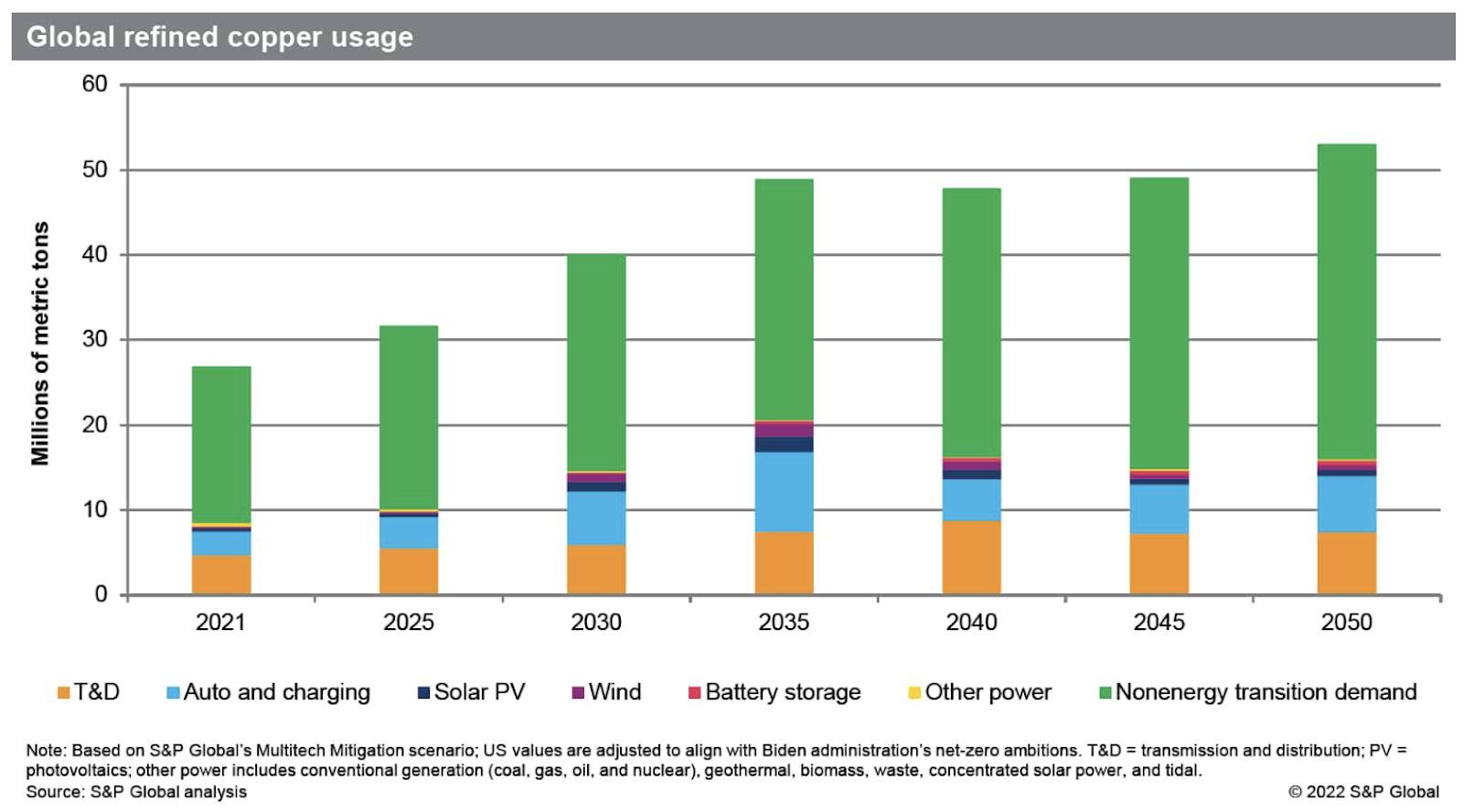 Global refined copper usage

Millions of metric tons

60
50
40
30
20
10
0

2021 2025 2030 2035 2040 2045 2050

T&D Auto and charging Solar PV Wind Battery storage Other power Nonenergy transition demand

Note: Based on S&P Global's Multitech Mitigation scenario; US values are adjusted to align with Biden administration's net-zero ambitions. T&D = transmission and distribution; PV = photovoltaics; other power includes conventional generation (coal, gas, oil, and nuclear), geothermal, biomass, waste, concentrated solar power, and tidal.
Source: S&P Global analysis

© 2022 S&P Global